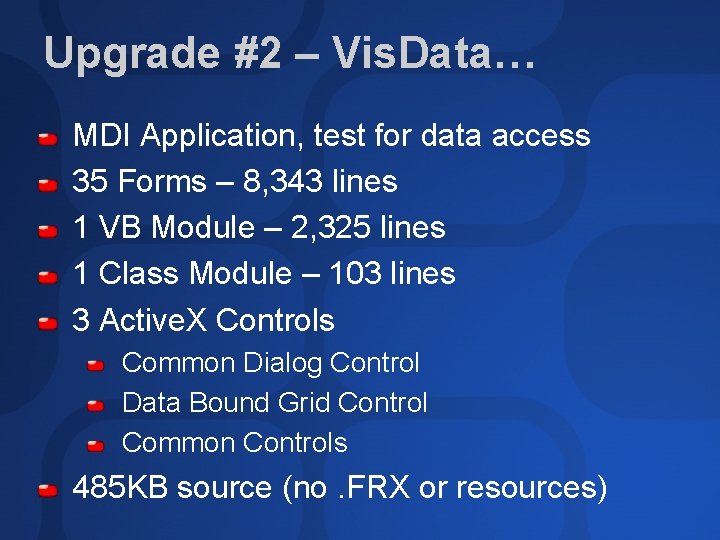 Upgrade #2 – VisData…

MDI Application, test for data access
35 Forms – 8,343 lines
1 VB Module – 2,325 lines
1 Class Module – 103 lines
3 ActiveX Controls
Common Dialog Control
Data Bound Grid Control
Common Controls
485KB source (no .FRX or resources)